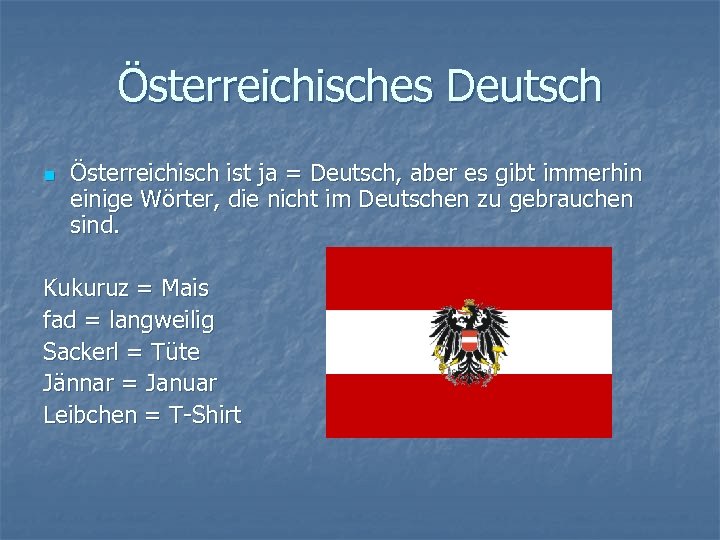 Österreichisches Deutsch

Österreichisch ist ja = Deutsch, aber es gibt immerhin einige Wörter, die nicht im Deutschen zu gebrauchen sind.

Kukuruz = Mais
fad = langweilig
Sackerl = Tüte
Jännar = Januar
Leibchen = T-Shirt